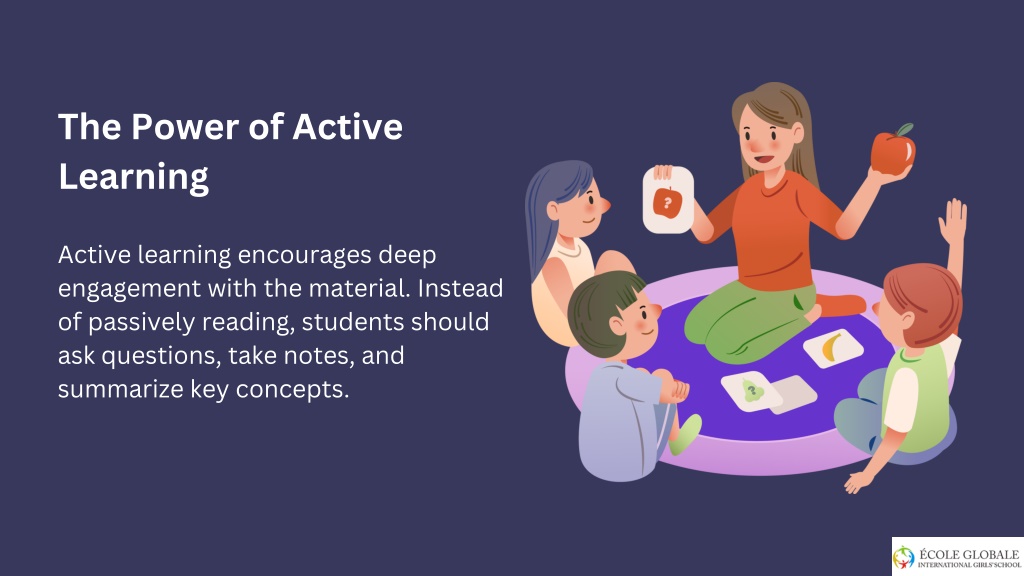 The Power of Active Learning

Active learning encourages deep engagement with the material. Instead of passively reading, students should ask questions, take notes, and summarize key concepts.

?

?

ÉCOLE GLOBALE
INTERNATIONAL GIRLS' SCHOOL